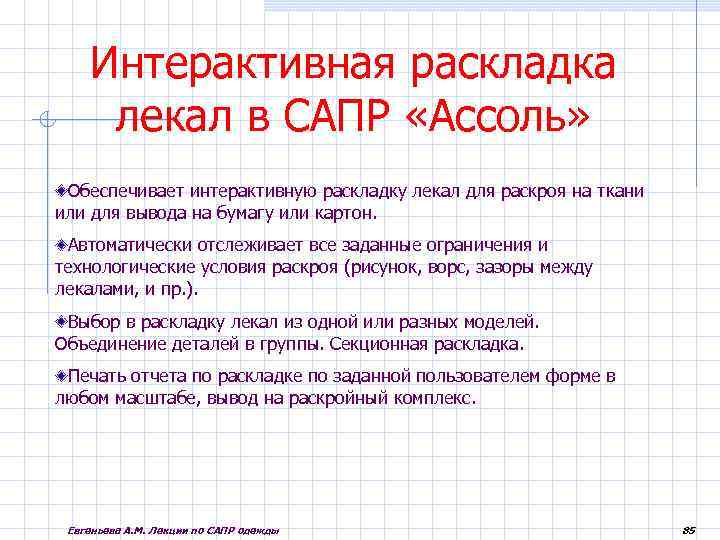 Интерактивная раскладка лекал в САПР «Ассоль»

Обеспечивает интерактивную раскладку лекал для раскроя на ткани или для вывода на бумагу или картон.

Автоматически отслеживает все заданные ограничения и технологические условия раскроя (рисунок, ворс, зазоры между лекалами, и пр.).

Выбор в раскладку лекал из одной или разных моделей. Объединение деталей в группы. Секционная раскладка.

Печать отчета по раскладке по заданной пользователем форме в любом масштабе, вывод на раскройный комплекс.

Евганьева А.М. Лекции по САПР одежды

85